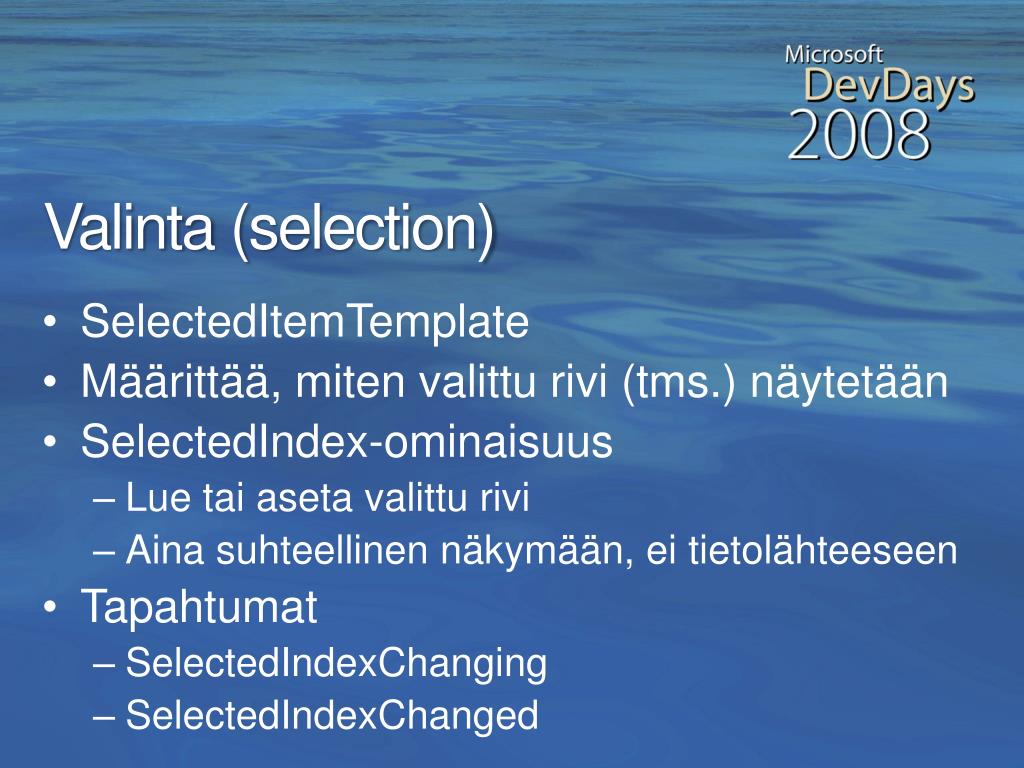 Microsoft
DevDays
2008

Valinta (selection)

• SelectedItemTemplate
• Määrittää, miten valittu rivi (tms.) näytetään
• SelectedIndex-ominaisuus
– Lue tai aseta valittu rivi
– Aina suhteellinen näkymään, ei tietolähteeseen
• Tapahtumat
– SelectedIndexChanging
– SelectedIndexChanged